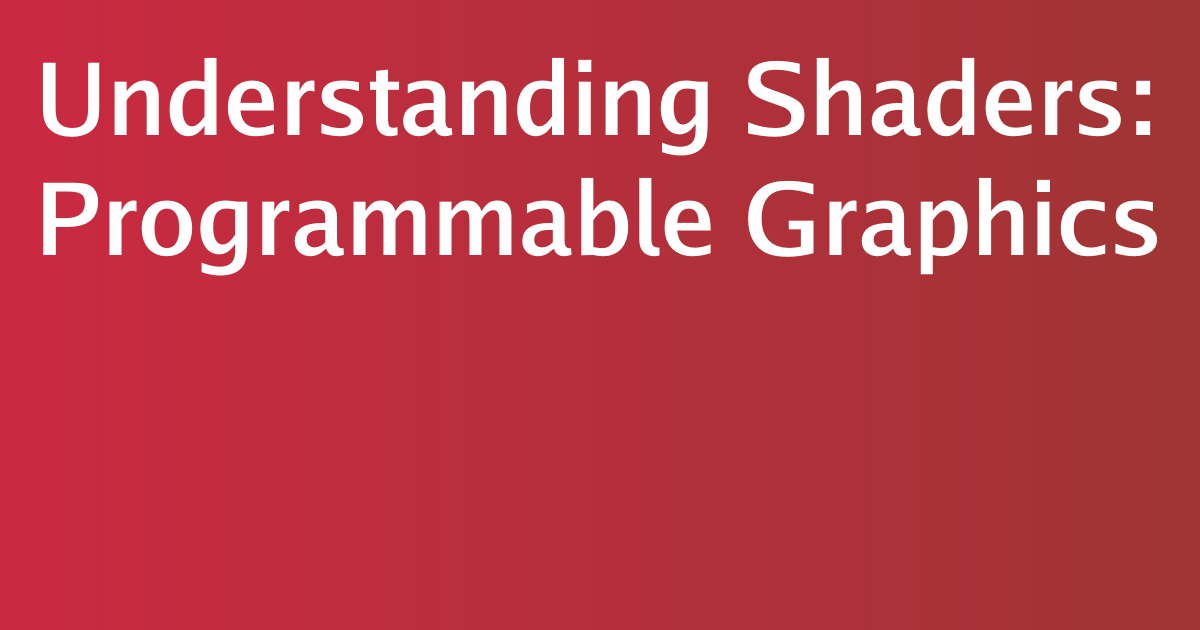 Understanding Shaders: Programmable Graphics